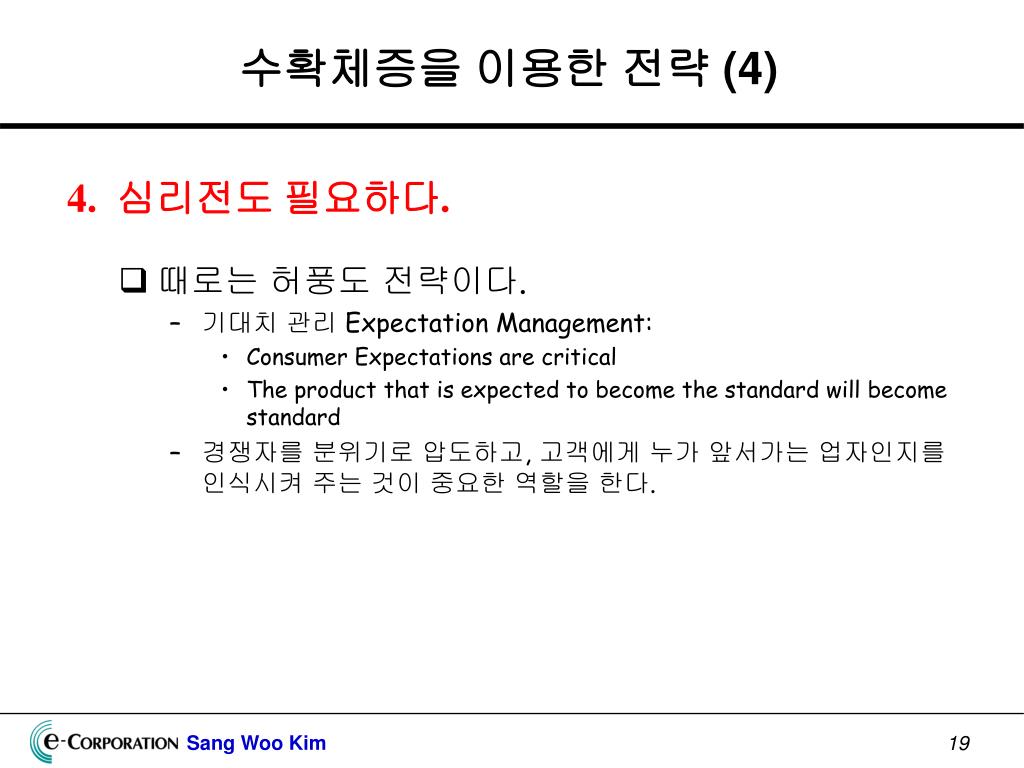 수확체증을 이용한 전략 (4)

4. 심리전도 필요하다.

❑ 때로는 허풍도 전략이다.

– 기대치 관리 Expectation Management:

• Consumer Expectations are critical

• The product that is expected to become the standard will become standard

– 경쟁자를 분위기로 압도하고, 고객에게 누가 앞서가는 업자인지를 인식시켜 주는 것이 중요한 역할을 한다.

e-CORPORATION Sang Woo Kim

19